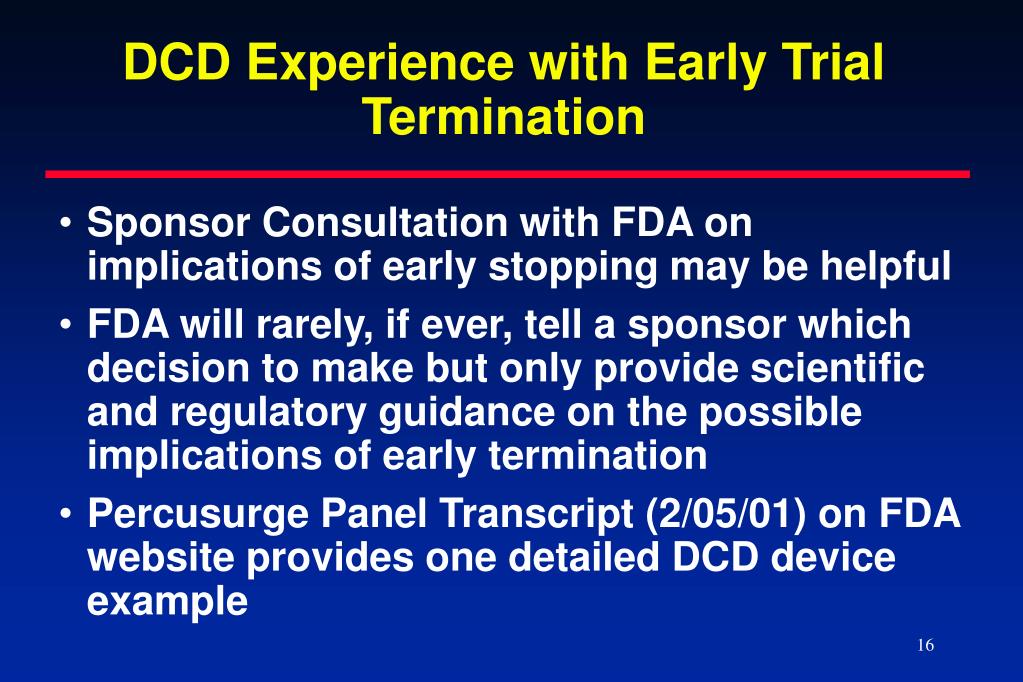 DCD Experience with Early Trial Termination

• Sponsor Consultation with FDA on implications of early stopping may be helpful

• FDA will rarely, if ever, tell a sponsor which decision to make but only provide scientific and regulatory guidance on the possible implications of early termination

• Percusurge Panel Transcript (2/05/01) on FDA website provides one detailed DCD device example

16